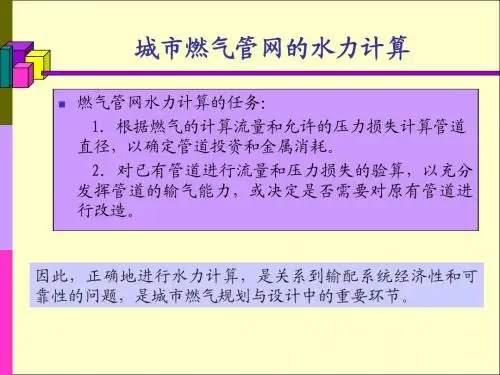 城市燃气管网的水力计算

燃气管网水力计算的任务:

1. 根据燃气的计算流量和允许的压力损失计算管道直径，以确定管道投资和金属消耗。

2. 对已有管道进行流量和压力损失的验算，以充分发挥管道的输气能力，或决定是否需要对原有管道进行改造。

因此，正确地进行水力计算，是关系到输配系统经济性和可靠性的问题，是城市燃气规划与设计中的重要环节。